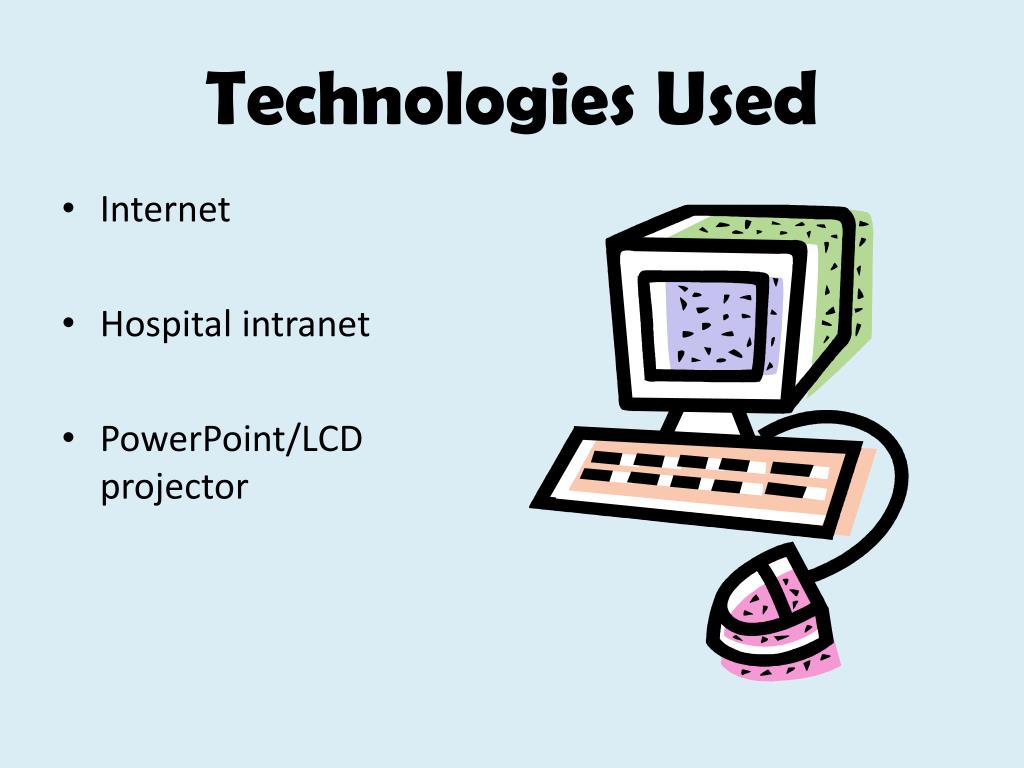 Technologies Used

• Internet

• Hospital intranet

• PowerPoint/LCD projector